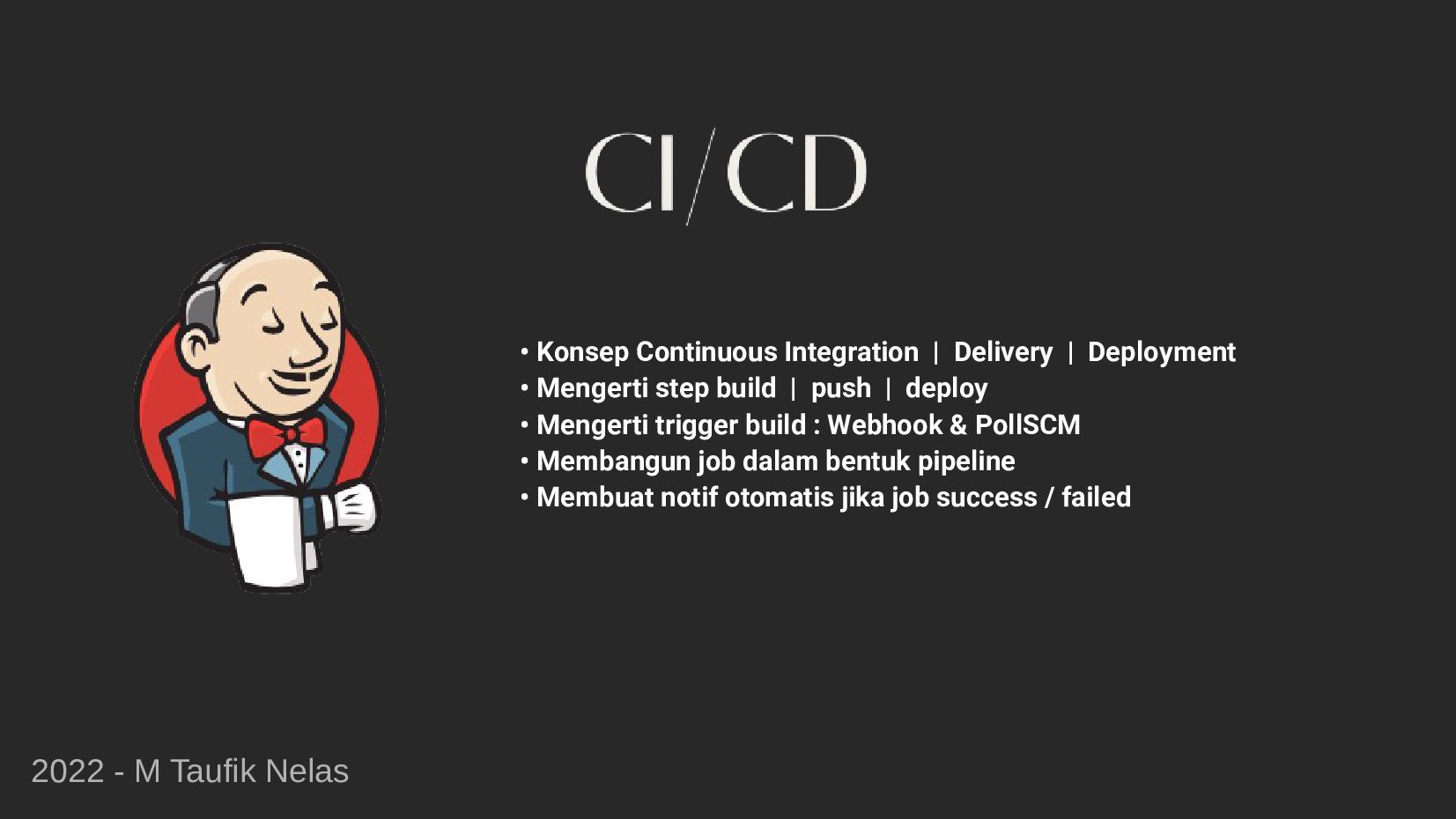 CI/CD

• Konsep Continuous Integration | Delivery | Deployment
• Mengerti step build | push | deploy
• Mengerti trigger build : Webhook & PollSCM
• Membangun job dalam bentuk pipeline
• Membuat notif otomatis jika job success / failed

2022 - M Taufik Nelas